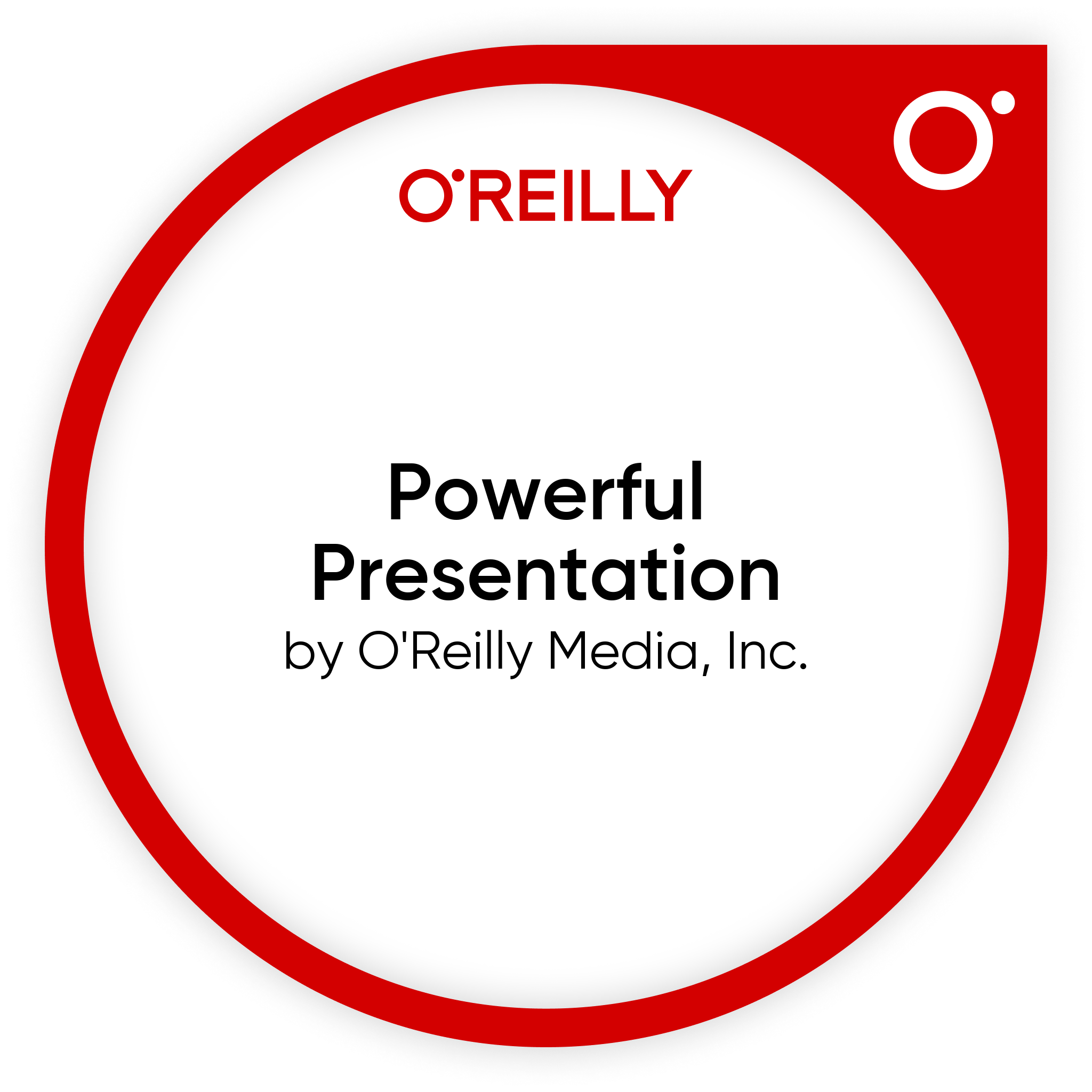 O'REILLY

Powerful Presentation

by O'Reilly Media, Inc.